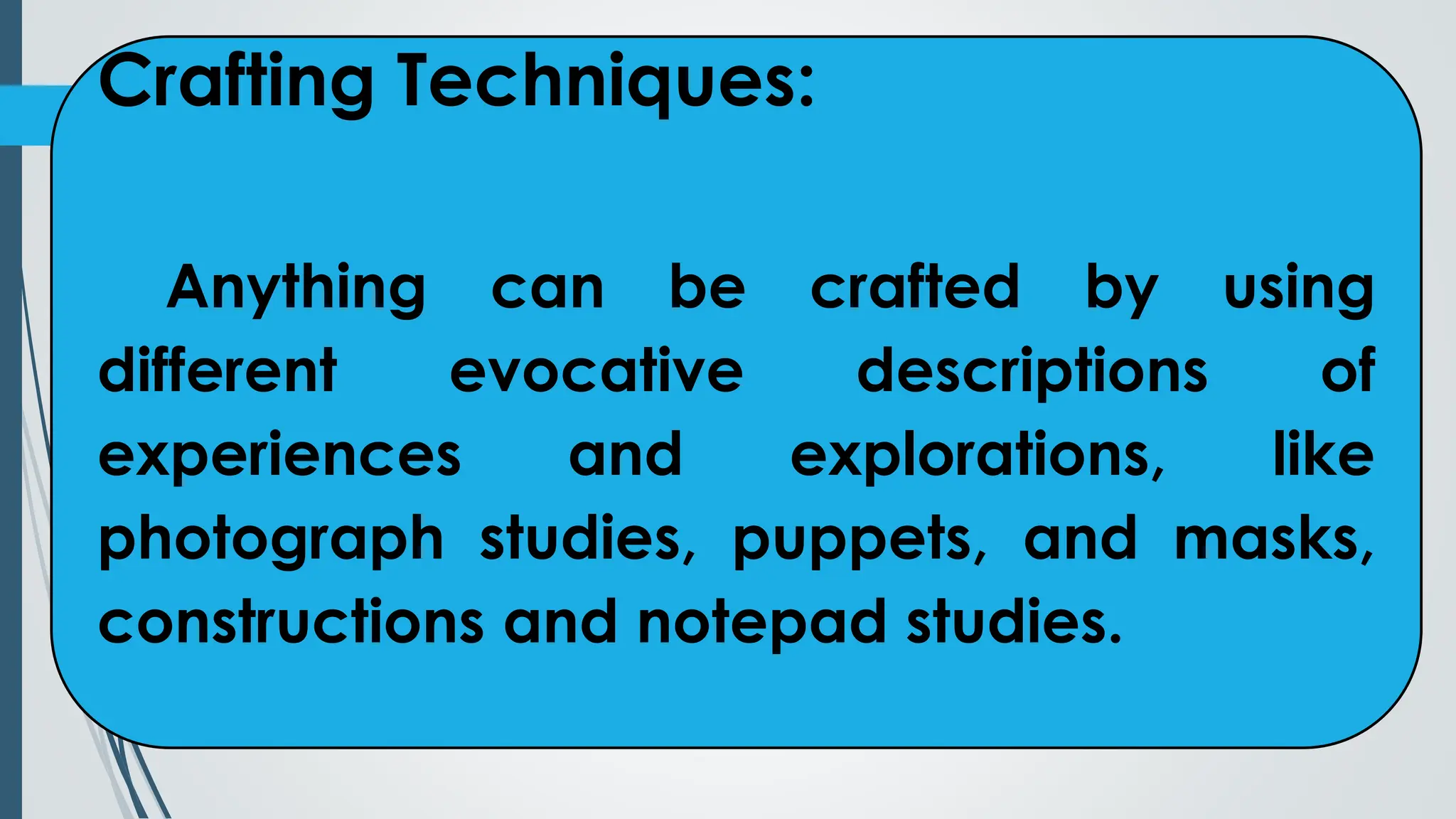 Crafting Techniques:

Anything can be crafted by using different evocative descriptions of experiences and explorations, like photograph studies, puppets, and masks, constructions and notepad studies.